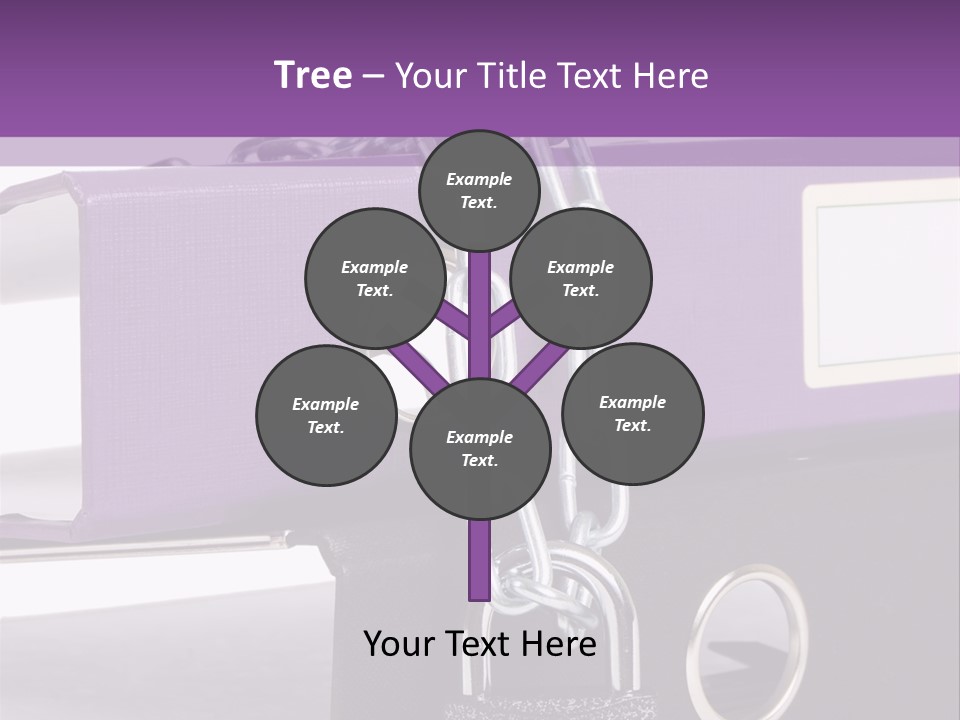 Tree – Your Title Text Here

Example Text.

Example Text.

Example Text.

Example Text.

Example Text.

Example Text.

Your Text Here